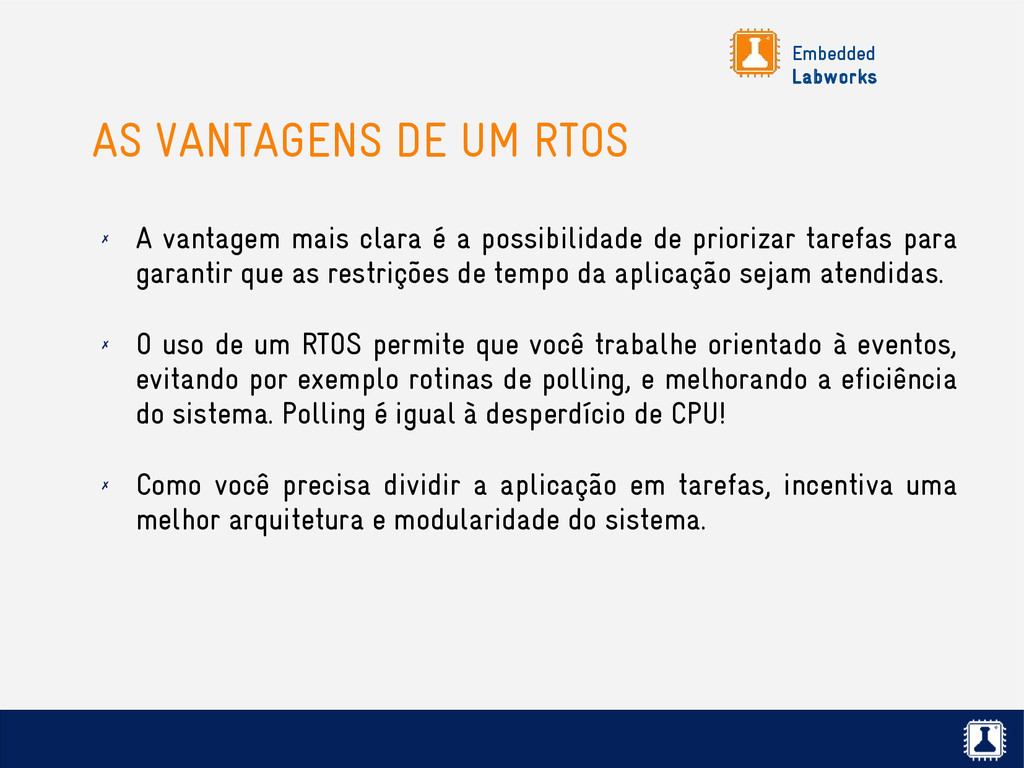 Embedded
Labworks

AS VANTAGENS DE UM RTOS

✗ A vantagem mais clara é a possibilidade de priorizar tarefas para garantir que as restrições de tempo da aplicação sejam atendidas.

✗ O uso de um RTOS permite que você trabalhe orientado à eventos, evitando por exemplo rotinas de polling, e melhorando a eficiência do sistema. Polling é igual à desperdício de CPU!

✗ Como você precisa dividir a aplicação em tarefas, incentiva uma melhor arquitetura e modularidade do sistema.